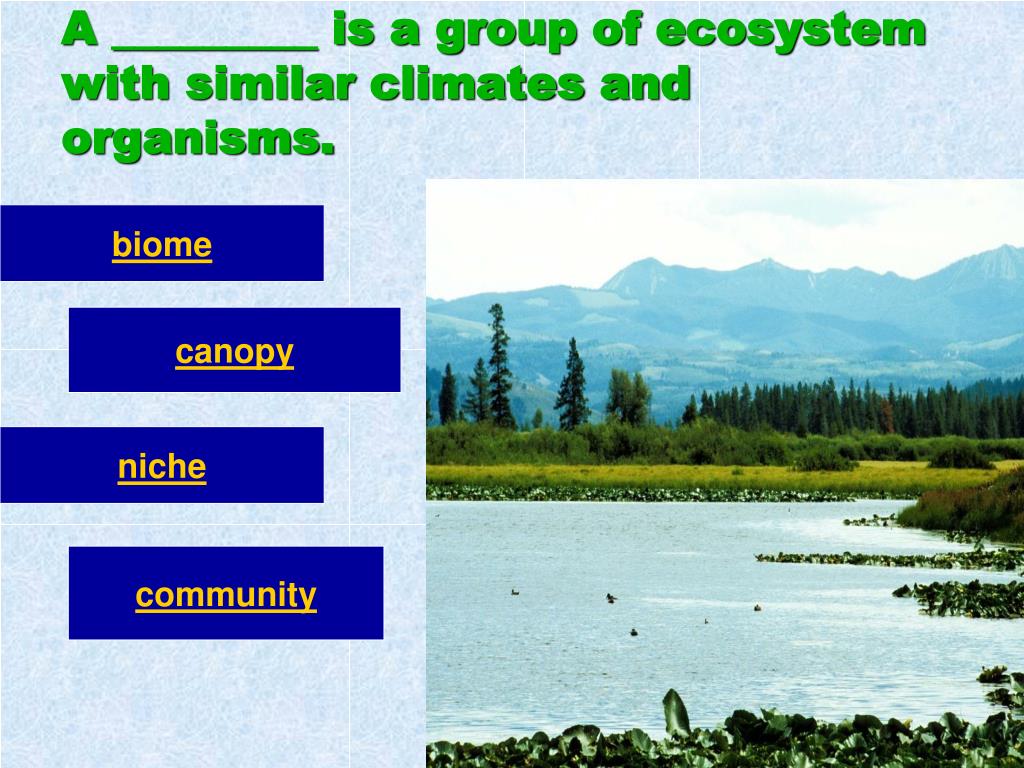 A ________ is a group of ecosystem with similar climates and organisms.

biome

canopy

niche

community